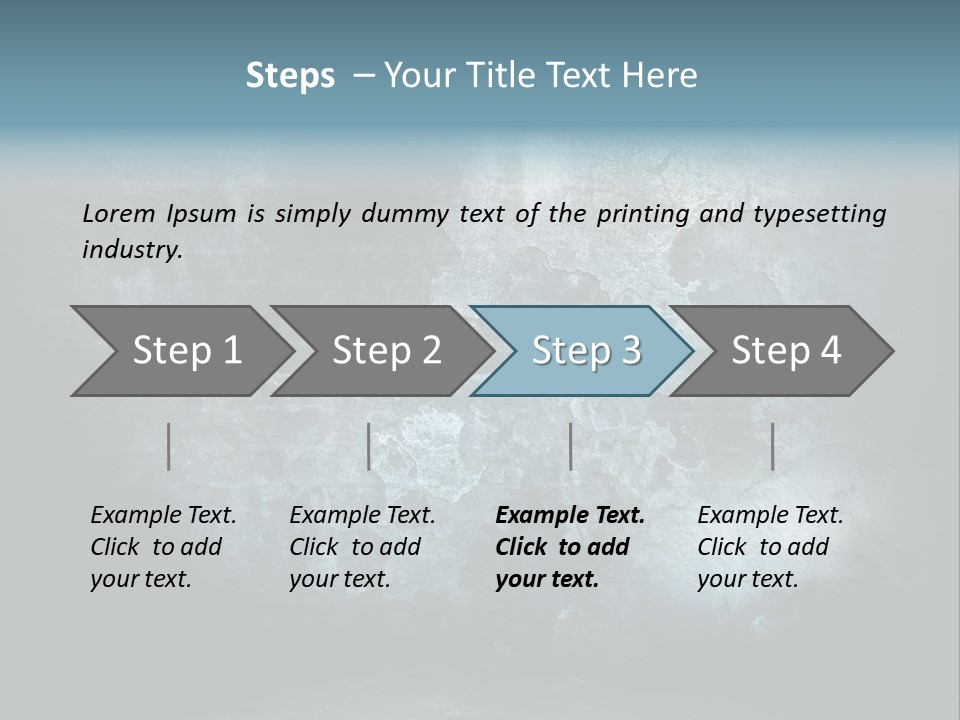 Steps – Your Title Text Here

Lorem Ipsum is simply dummy text of the printing and typesetting industry.

Step 1

Step 2

Step 3

Step 4

Example Text. Click to add your text.

Example Text. Click to add your text.

Example Text. Click to add your text.

Example Text. Click to add your text.